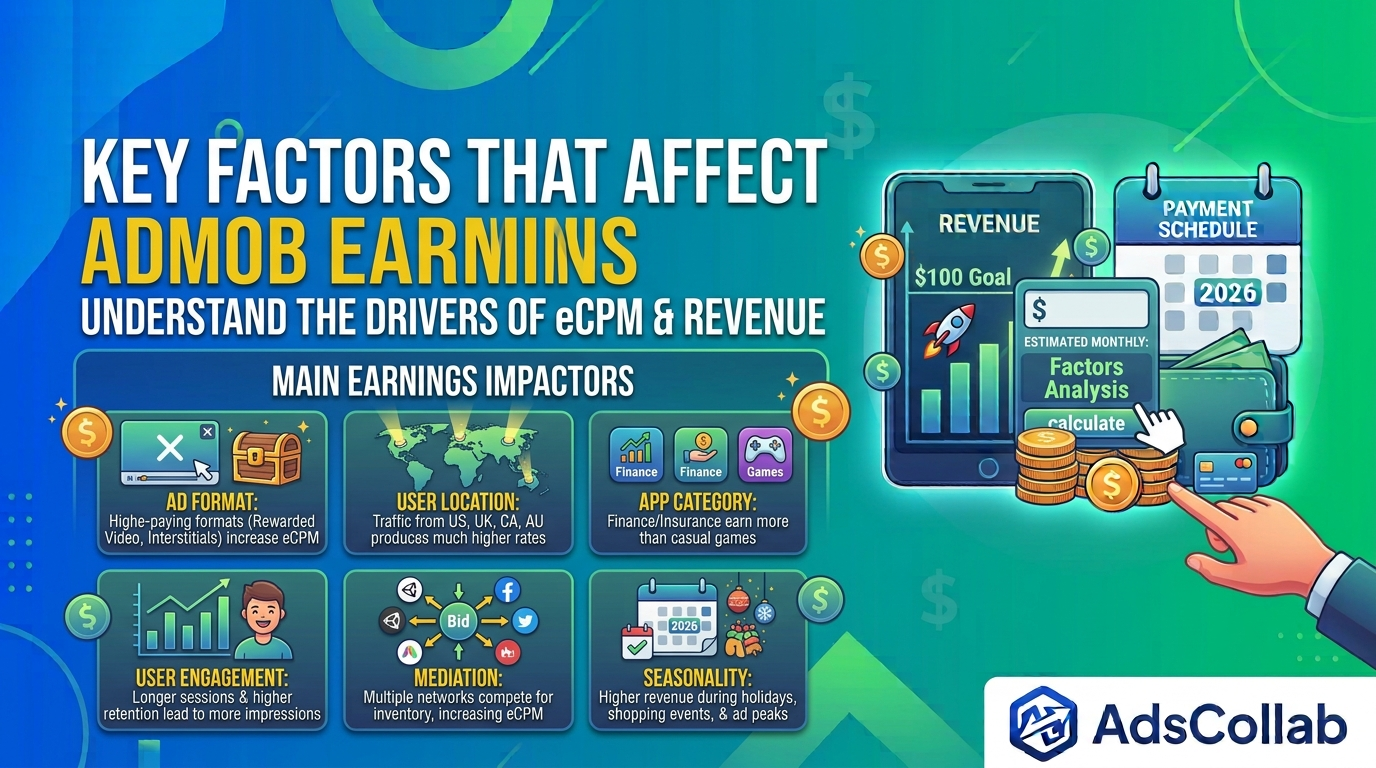 KEY FACTORS THAT AFFECT
ADMOB EARNIINS
UNDERSTAND THE DRIVERS OF eCPM & REVENUE

MAIN EARNINGS IMPACTORS

AD FORMAT:
Highe-paying formats (Rewarded Video, Interstitials) increase eCPM

USER LOCATION:
Traffic from US, UK, CA, AU produces much higher rates

Finance
Finance
Games

APP CATEGORY:
Finance/Insurance earn more than casual games

USER ENGAGEMENT:
Longer sessions & higher retention lead to more impressions

Bid

MEDIATION:
Multiple networks compete for inventory, increasing eCPM

2026

SEASONALITY:
Higher revenue during holidays, shopping events, & ad peaks

REVENUE
$100 Goal

PAYMENT SCHEDULE
2026

$
ESTIMATED MONTHLY:
Factors Analysis
calculate

AdsCollab